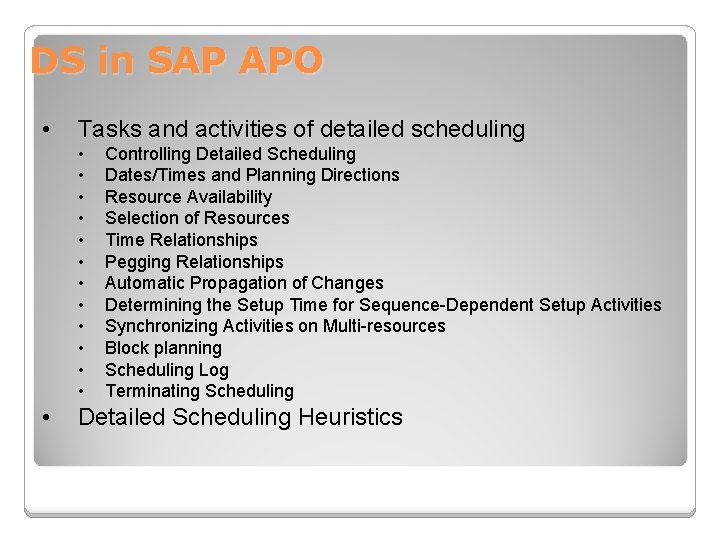 DS in SAP APO

• Tasks and activities of detailed scheduling
  • Controlling Detailed Scheduling
  • Dates/Times and Planning Directions
  • Resource Availability
  • Selection of Resources
  • Time Relationships
  • Pegging Relationships
  • Automatic Propagation of Changes
  • Determining the Setup Time for Sequence-Dependent Setup Activities
  • Synchronizing Activities on Multi-resources
  • Block planning
  • Scheduling Log
  • Terminating Scheduling
• Detailed Scheduling Heuristics